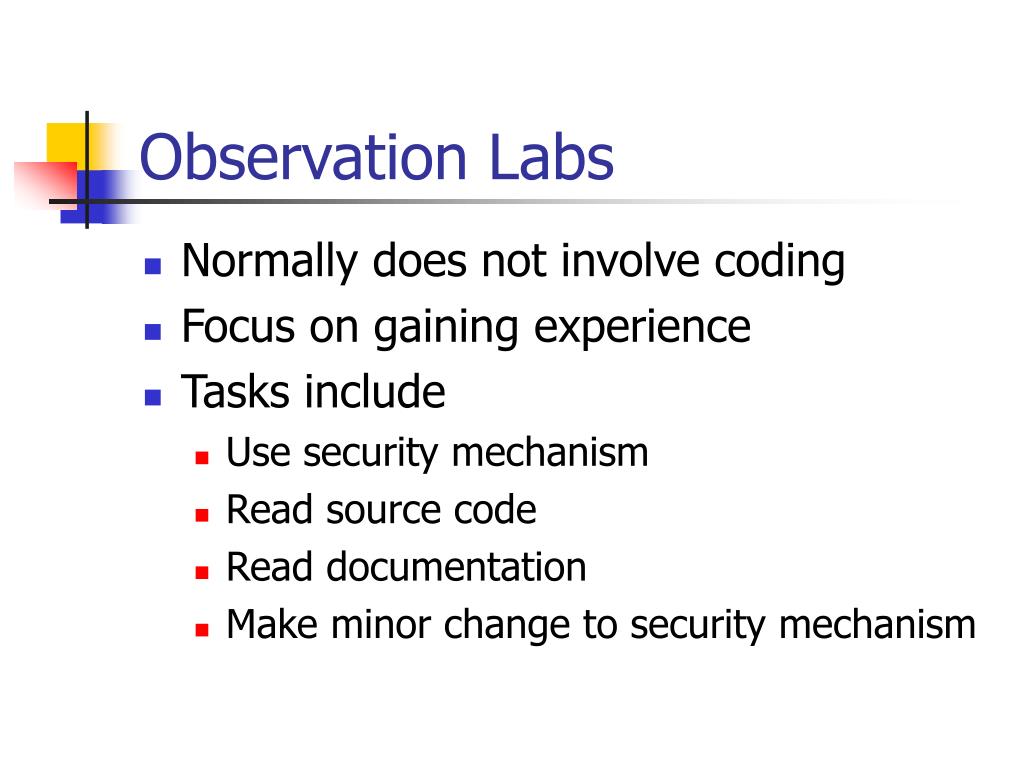 Observation Labs

- Normally does not involve coding
- Focus on gaining experience
- Tasks include
  - Use security mechanism
  - Read source code
  - Read documentation
  - Make minor change to security mechanism